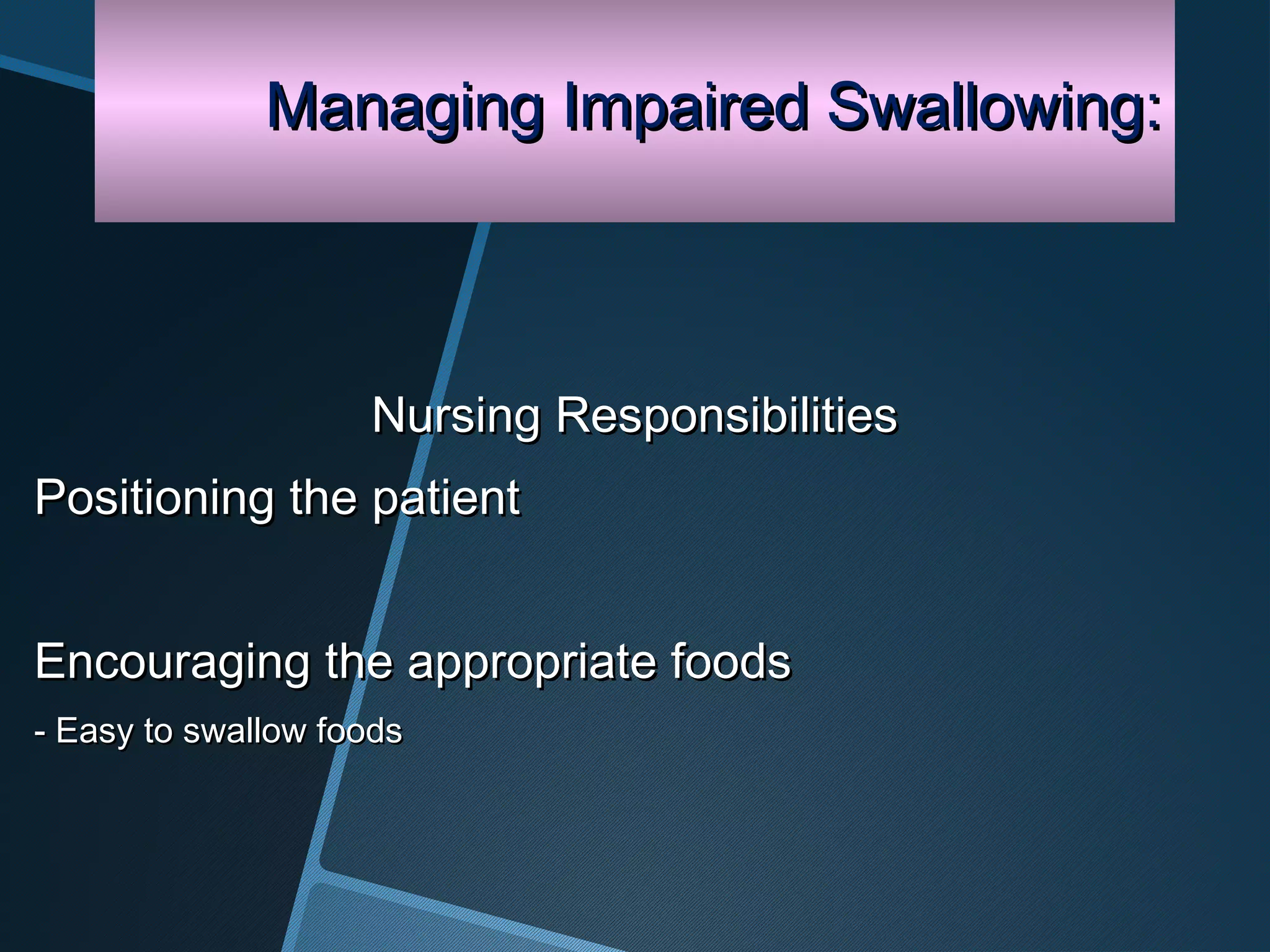 Managing Impaired Swallowing:

Nursing Responsibilities

Positioning the patient

Encouraging the appropriate foods

- Easy to swallow foods